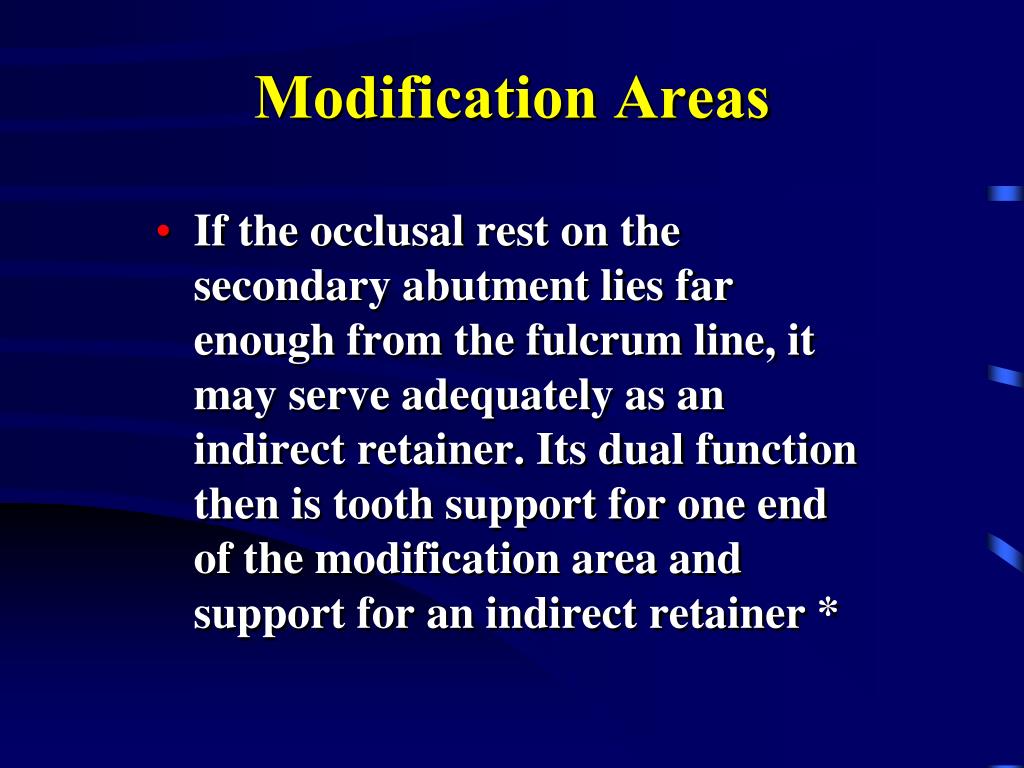 Modification Areas

• If the occlusal rest on the secondary abutment lies far enough from the fulcrum line, it may serve adequately as an indirect retainer. Its dual function then is tooth support for one end of the modification area and support for an indirect retainer *